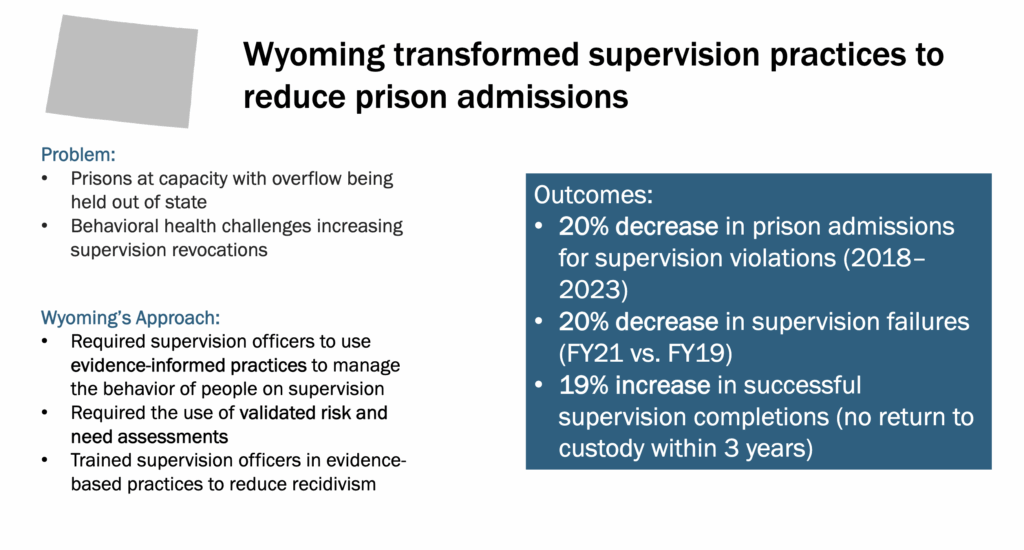 Wyoming transformed supervision practices to reduce prison admissions

Problem:
• Prisons at capacity with overflow being held out of state
• Behavioral health challenges increasing supervision revocations

Wyoming's Approach:
• Required supervision officers to use evidence-informed practices to manage the behavior of people on supervision
• Required the use of validated risk and need assessments
• Trained supervision officers in evidence-based practices to reduce recidivism

Outcomes:
• 20% decrease in prison admissions for supervision violations (2018–2023)
• 20% decrease in supervision failures (FY21 vs. FY19)
• 19% increase in successful supervision completions (no return to custody within 3 years)